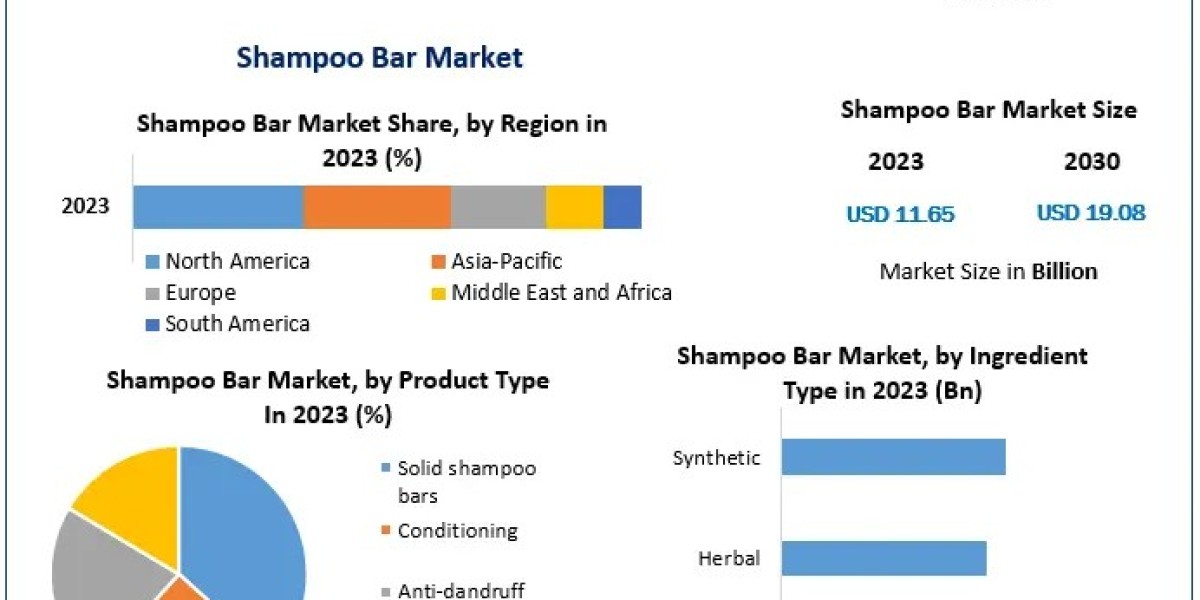 Shampoo Bar Market

Shampoo Bar Market Share, by Region in 2023 (%)

2023

North America
Asia-Pacific
Europe
Middle East and Africa
South America

Shampoo Bar Market Size

2023
2030

USD 11.65
USD 19.08

Market Size in Billion

Shampoo Bar Market, by Product Type In 2023 (%)

Solid shampoo bars
Conditioning
Anti-dandruff

Shampoo Bar Market, by Ingredient Type in 2023 (Bn)

Synthetic
Herbal